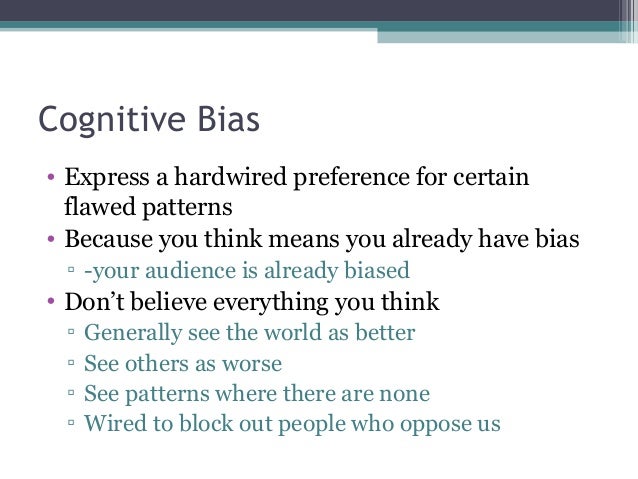 Cognitive Bias

• Express a hardwired preference for certain flawed patterns
• Because you think means you already have bias
▫ -your audience is already biased
• Don't believe everything you think
▫ Generally see the world as better
▫ See others as worse
▫ See patterns where there are none
▫ Wired to block out people who oppose us